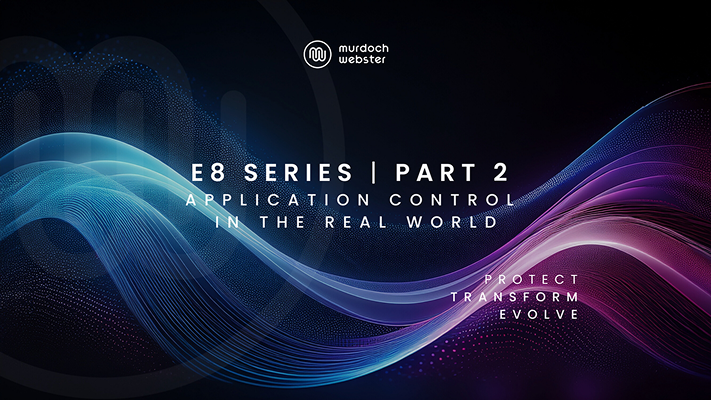 murdoch webster

E8 SERIES | PART 2
APPLICATION CONTROL IN THE REAL WORLD

PROTECT
TRANSFORM
EVOLVE